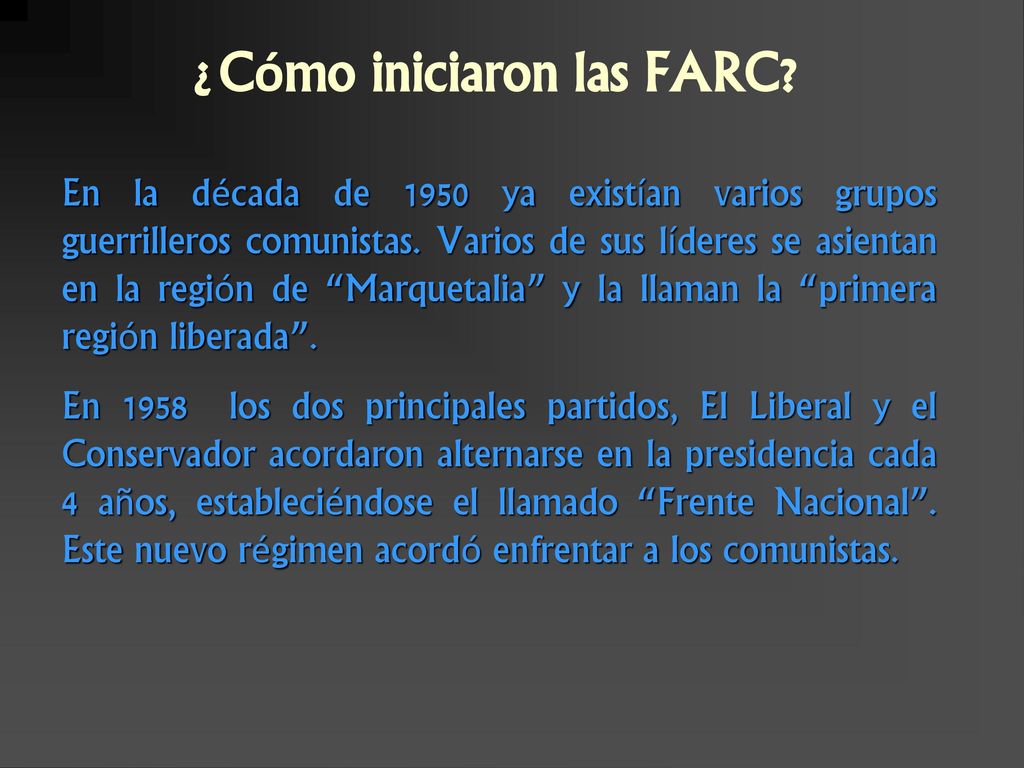 ¿Cómo iniciaron las FARC?

En la década de 1950 ya existían varios grupos guerrilleros comunistas. Varios de sus líderes se asientan en la región de “Marquetalia” y la llaman la “primera región liberada”.

En 1958 los dos principales partidos, El Liberal y el Conservador acordaron alternarse en la presidencia cada 4 años, estableciéndose el llamado “Frente Nacional”. Este nuevo régimen acordó enfrentar a los comunistas.